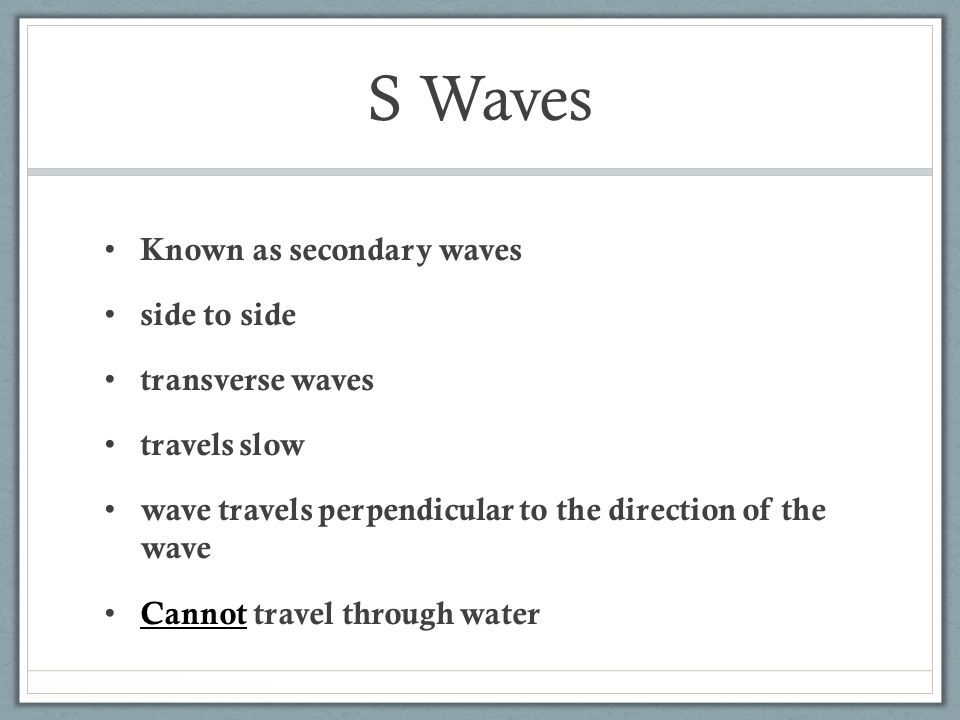 S Waves

• Known as secondary waves
• side to side
• transverse waves
• travels slow
• wave travels perpendicular to the direction of the wave
• Cannot travel through water